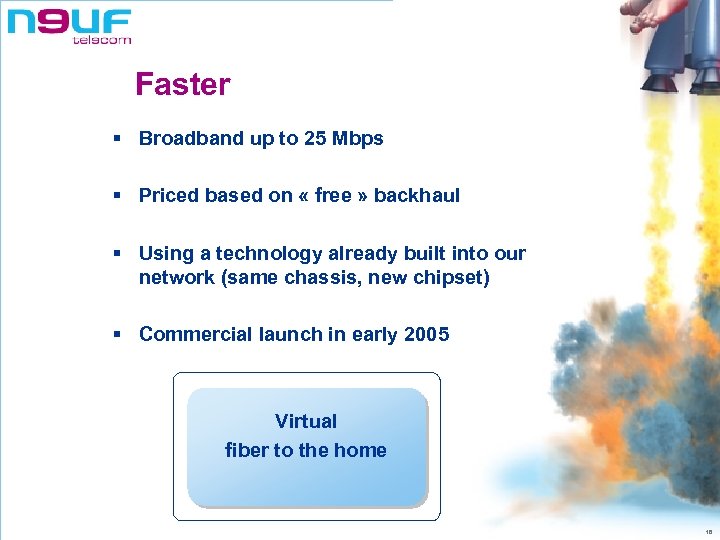 n9uf
telecom

Faster

▪ Broadband up to 25 Mbps

▪ Priced based on « free » backhaul

▪ Using a technology already built into our network (same chassis, new chipset)

▪ Commercial launch in early 2005

Virtual
fiber to the home

18